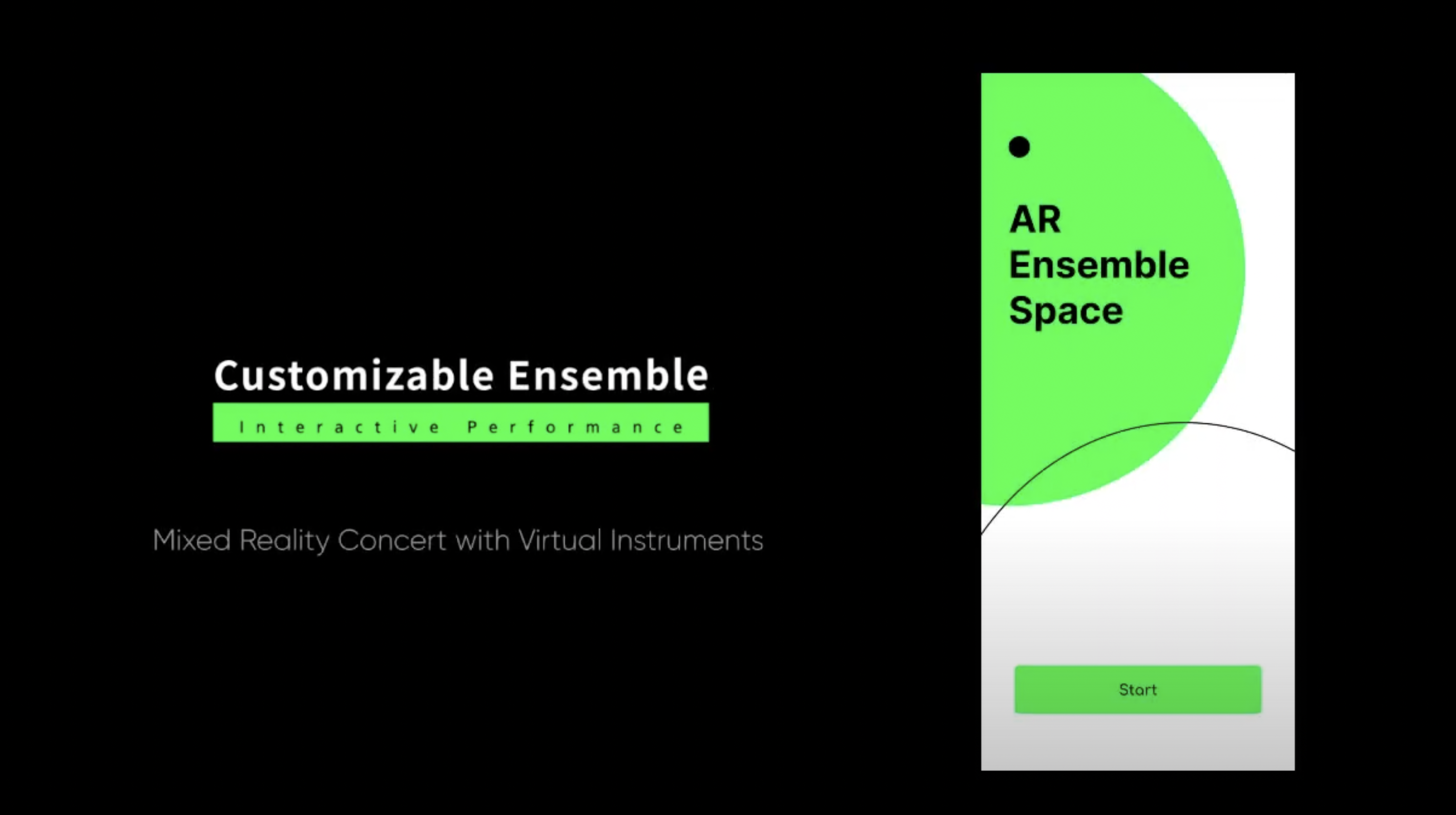 Customizable Ensemble

Interactive Performance

Mixed Reality Concert with Virtual Instruments

AR
Ensemble
Space

Start